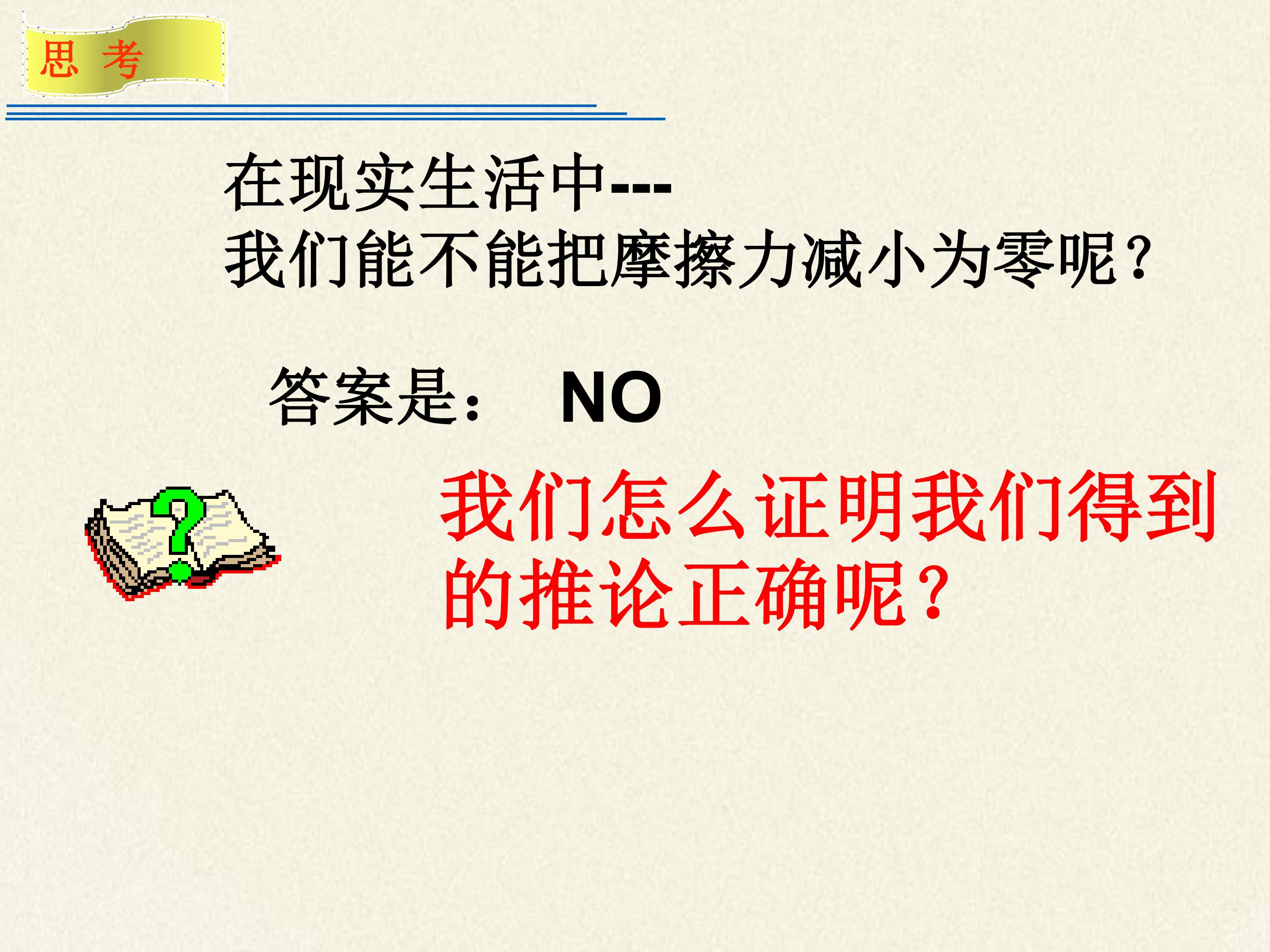 思 考

在现实生活中---
我们能不能把摩擦力减小为零呢？

答案是： NO

我们怎么证明我们得到的推论正确呢？